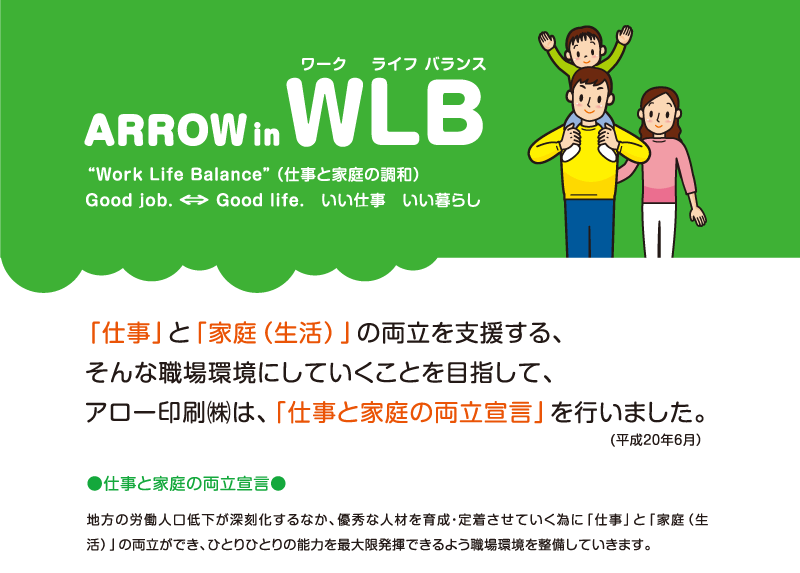 ワーク　ライフ バランス
ARROW in WLB

“Work Life Balance”（仕事と家庭の調和）
Good job. ⇔ Good life.　いい仕事　いい暮らし

「仕事」と「家庭（生活）」の両立を支援する、そんな職場環境にしていくことを目指して、アロー印刷㈱は、「仕事と家庭の両立宣言」を行いました。
（平成20年6月）

●仕事と家庭の両立宣言●

地方の労働人口低下が深刻化するなか、優秀な人材を育成・定着させていく為に「仕事」と「家庭（生活）」の両立ができ、ひとりひとりの能力を最大限発揮できるよう職場環境を整備していきます。